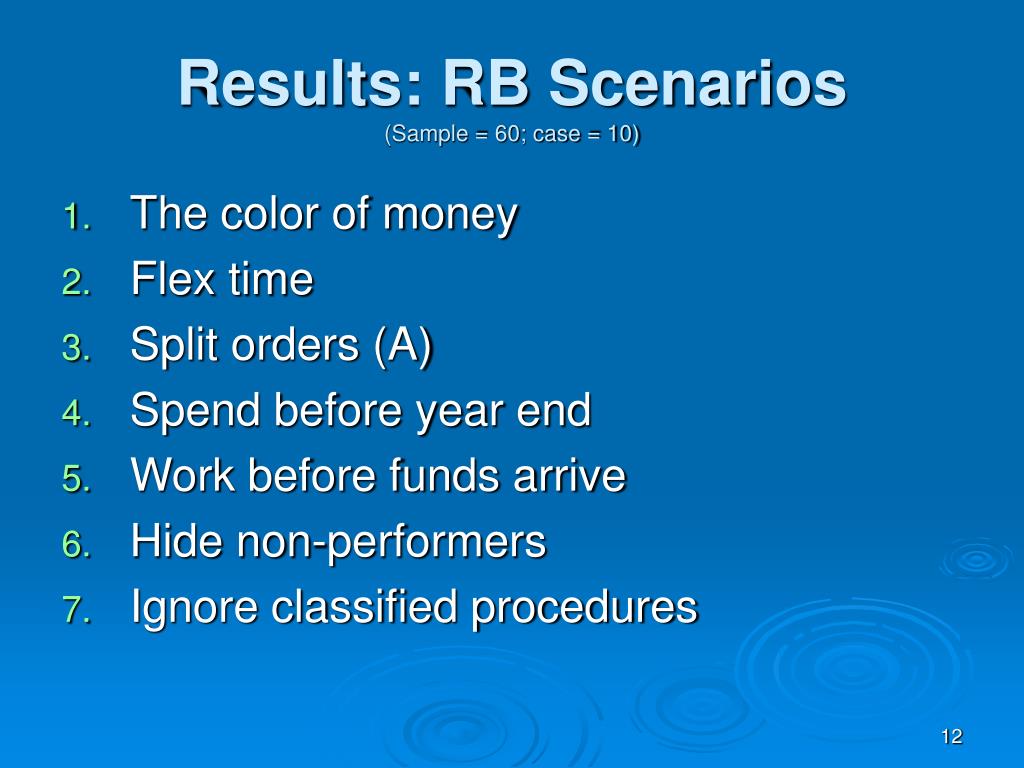 Results: RB Scenarios
(Sample = 60; case = 10)

1. The color of money
2. Flex time
3. Split orders (A)
4. Spend before year end
5. Work before funds arrive
6. Hide non-performers
7. Ignore classified procedures

12